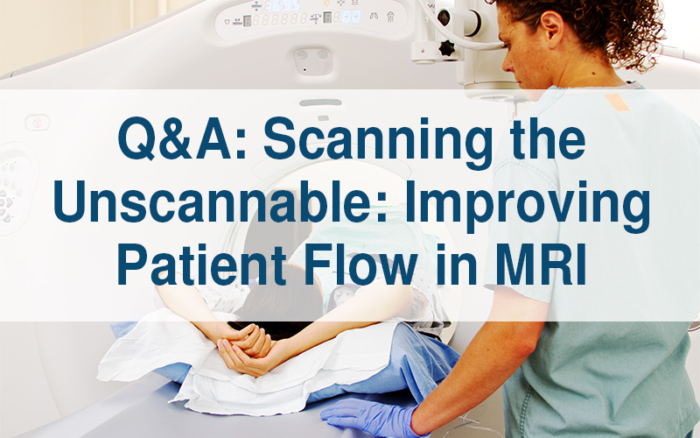 Q&A: Scanning the Unscannable: Improving Patient Flow in MRI